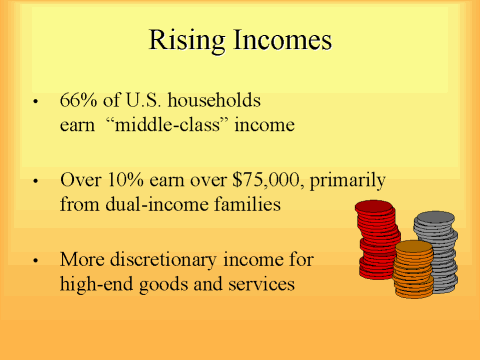 Rising Incomes

• 66% of U.S. households earn “middle-class” income

• Over 10% earn over \$75,000, primarily from dual-income families

• More discretionary income for high-end goods and services